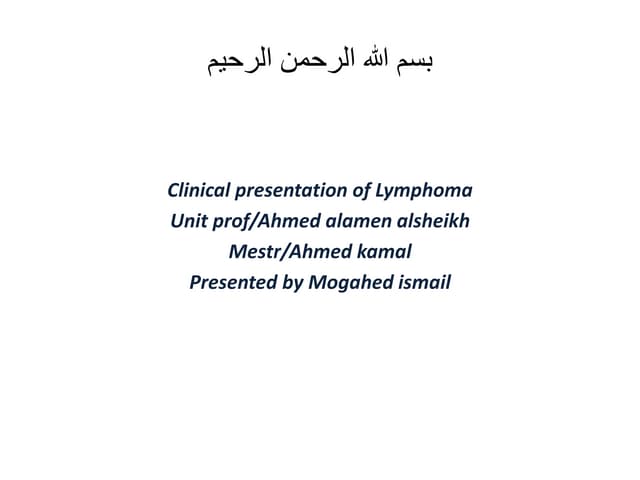 بسم الله الرحمن الرحيم

Clinical presentation of Lymphoma
Unit prof/Ahmed alamen alsheikh
Mestr/Ahmed kamal
Presented by Mogahed ismail